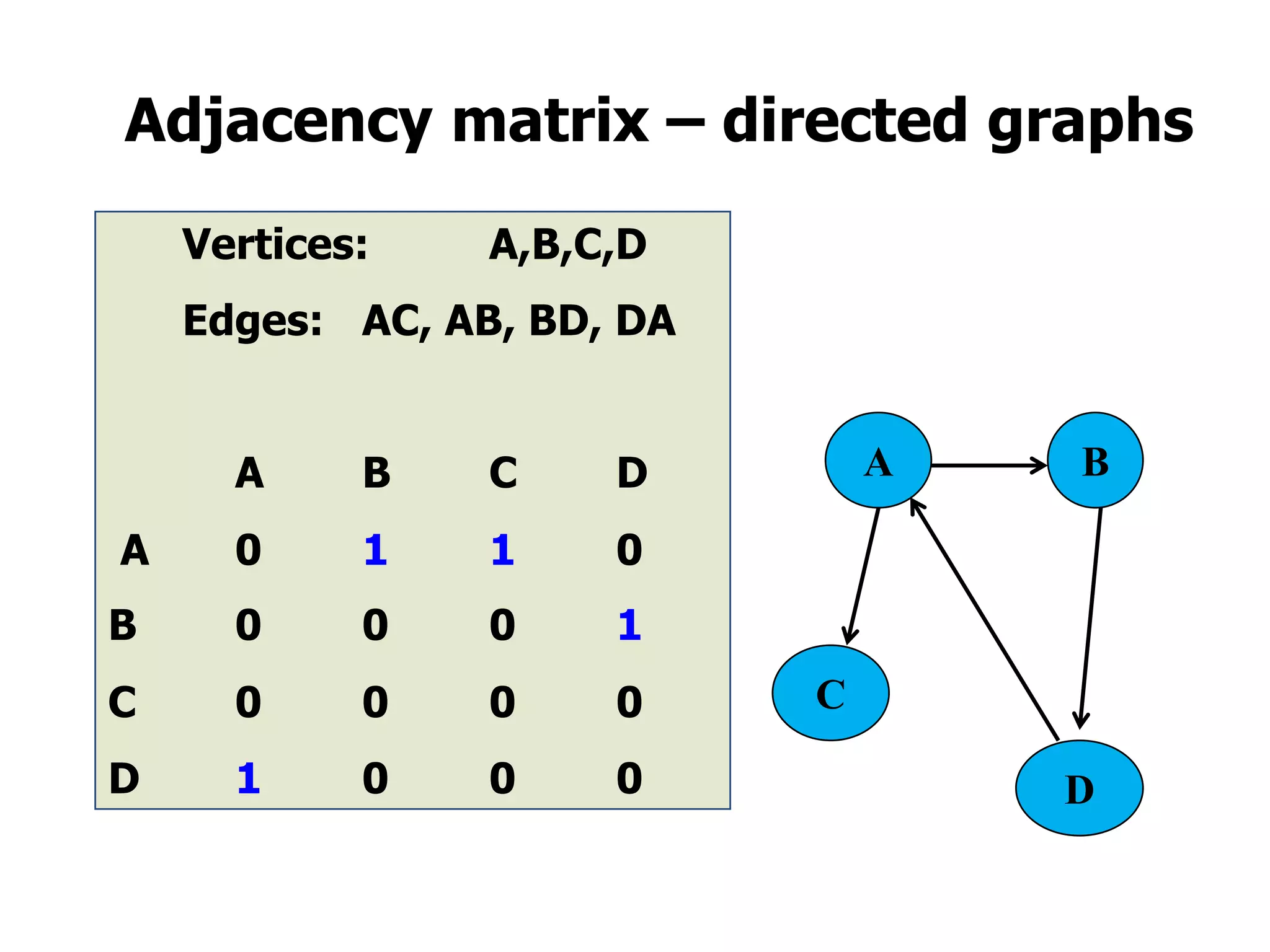 Adjacency matrix – directed graphs

Vertices: A,B,C,D

Edges: AC, AB, BD, DA

| | A | B | C | D |
|---|---|---|---|---|
| A | 0 | 1 | 1 | 0 |
| B | 0 | 0 | 0 | 1 |
| C | 0 | 0 | 0 | 0 |
| D | 1 | 0 | 0 | 0 |

A B C D